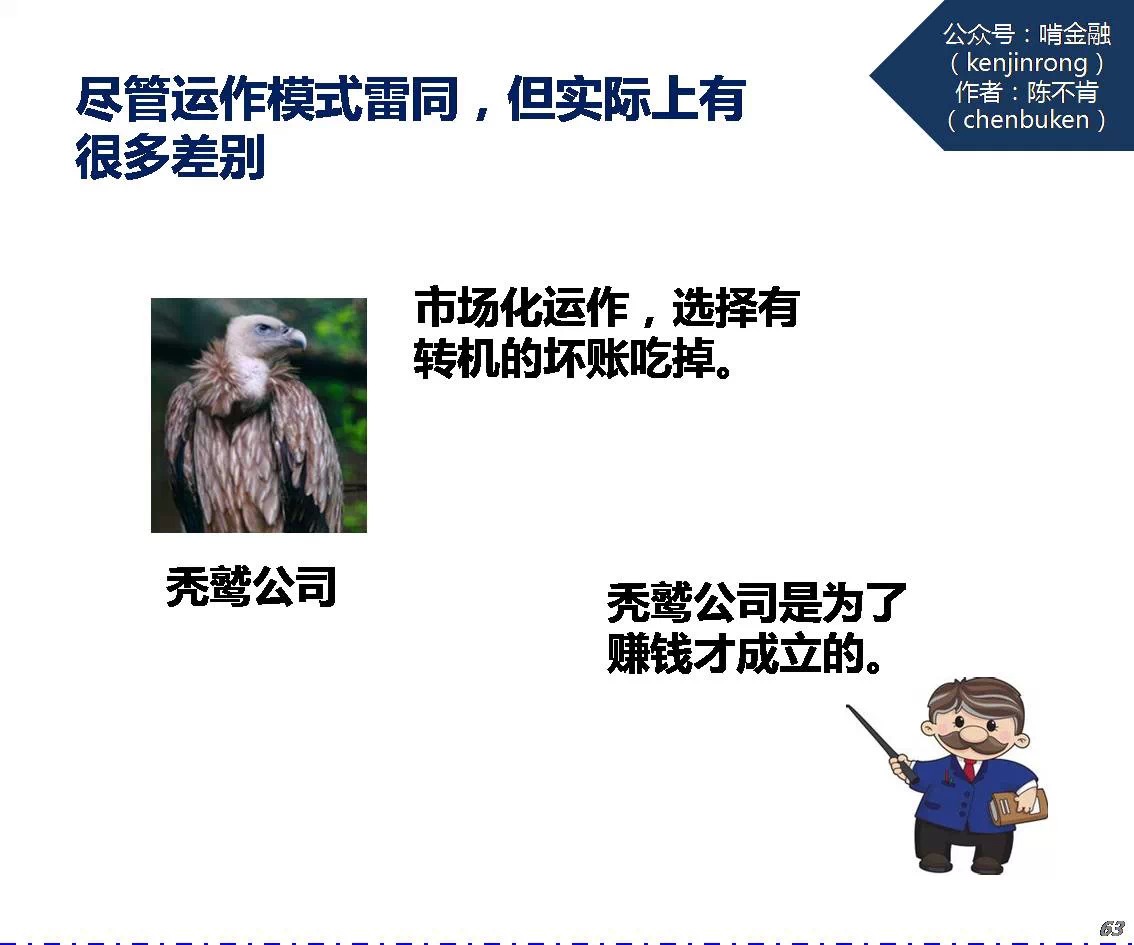 公众号：啃金融
（kenjinrong）
作者：陈不肯
（chenbuken）

尽管运作模式雷同，但实际上有很多差别

市场化运作，选择有转机的坏账吃掉。

秃鹫公司

秃鹫公司是为了赚钱才成立的。

63